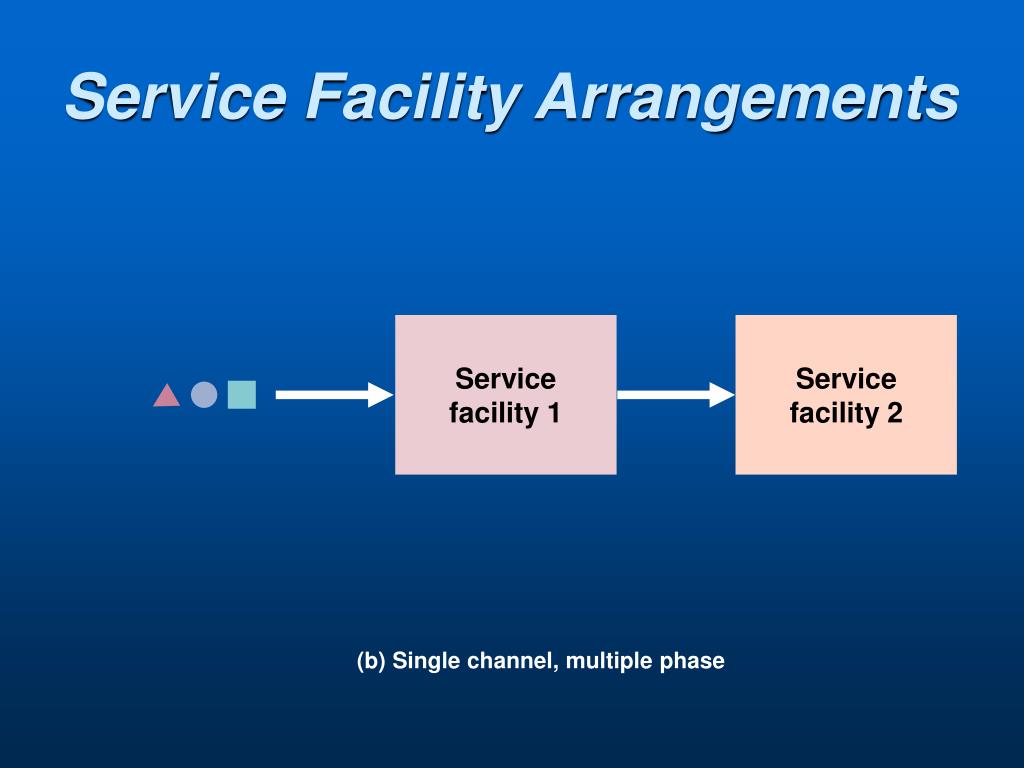 Service Facility Arrangements

Service facility 1

Service facility 2

(b) Single channel, multiple phase